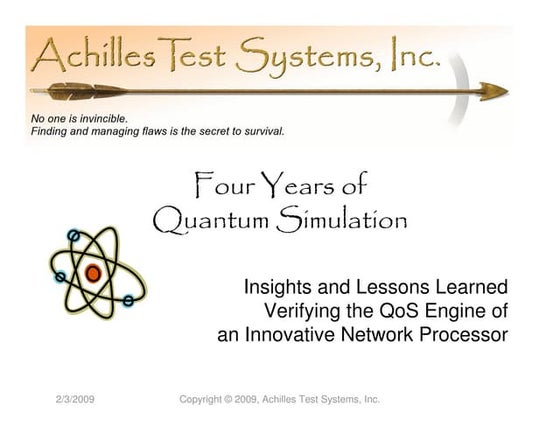 Achilles Test Systems, Inc.

No one is invincible.
Finding and managing flaws is the secret to survival.

Four Years of
Quantum Simulation

Insights and Lessons Learned
Verifying the QoS Engine of
an Innovative Network Processor

2/3/2009

Copyright © 2009, Achilles Test Systems, Inc.